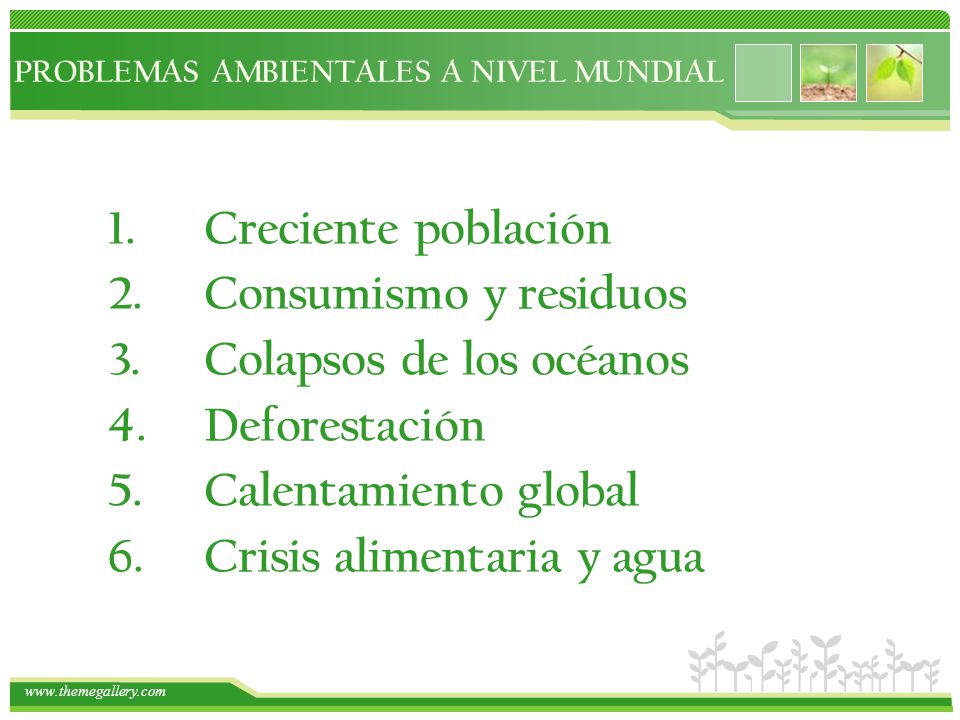 PROBLEMAS AMBIENTALES A NIVEL MUNDIAL

1. Creciente población
2. Consumismo y residuos
3. Colapsos de los océanos
4. Deforestación
5. Calentamiento global
6. Crisis alimentaria y agua

www.themegallery.com